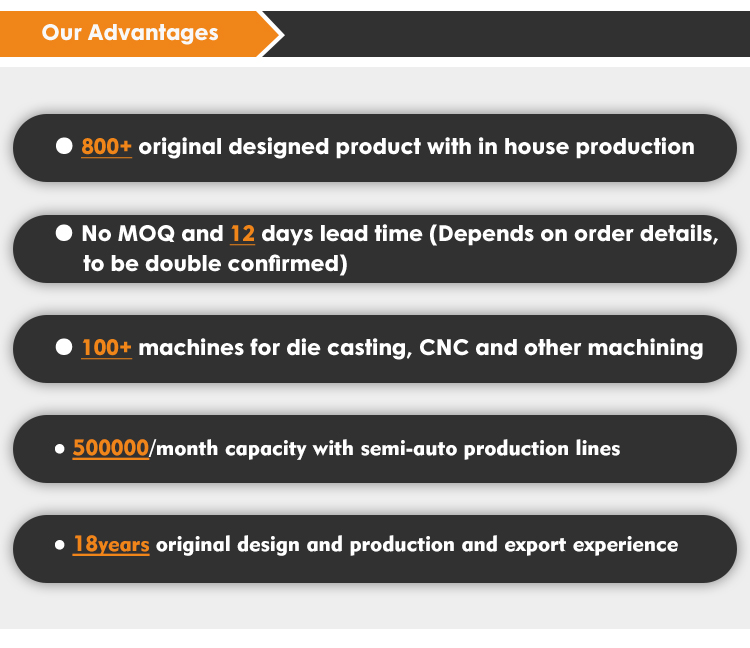 Our Advantages

● 800+ original designed product with in house production

● No MOQ and 12 days lead time (Depends on order details, to be double confirmed)

● 100+ machines for die casting, CNC and other machining

● 500000/month capacity with semi-auto production lines

● 18years original design and production and export experience